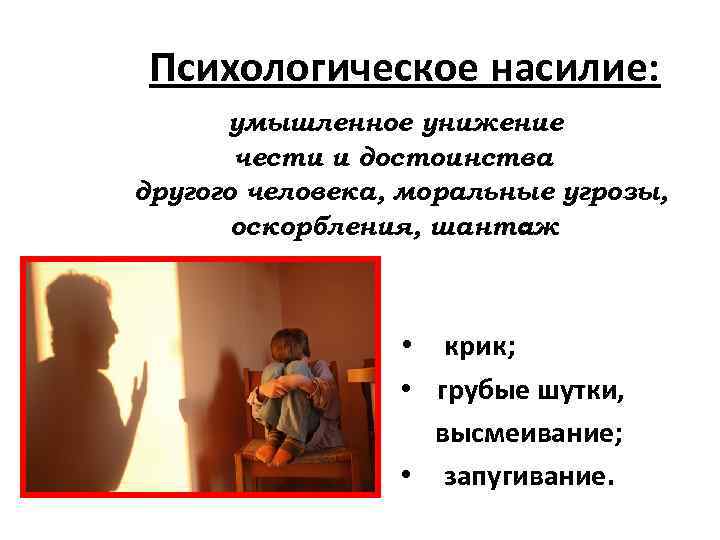 Психологическое насилие:

умышленное унижение чести и достоинства другого человека, моральные угрозы, оскорбления, шантаж

• крик;
• грубые шутки, высмеивание;
• запугивание.